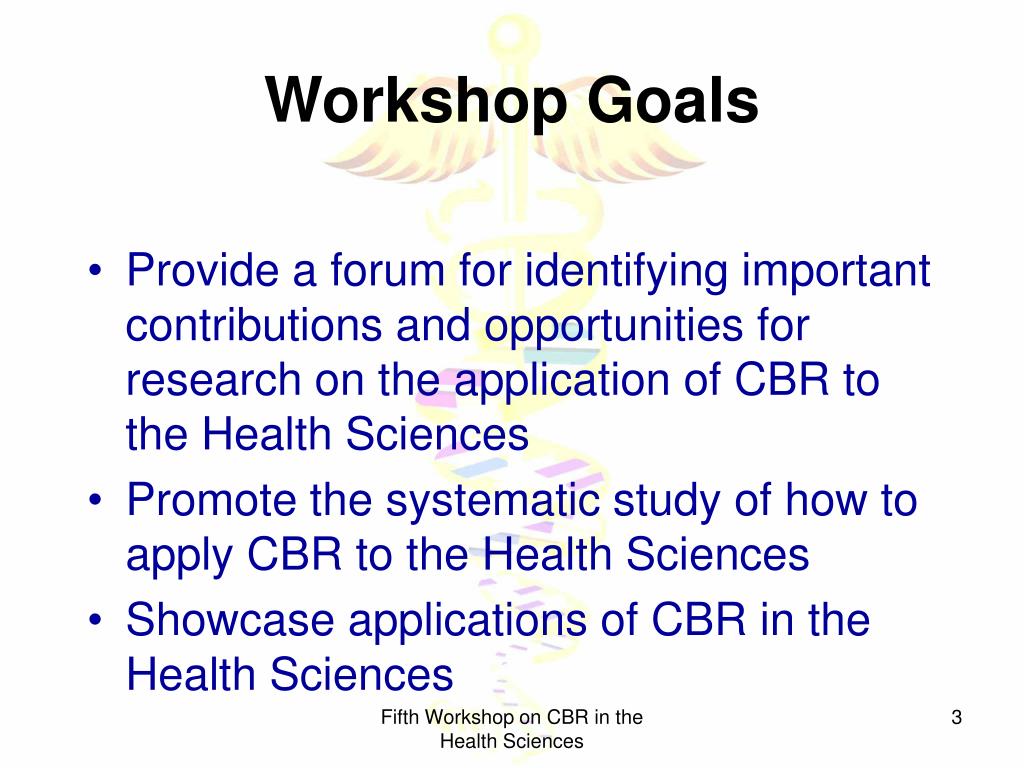 Workshop Goals

• Provide a forum for identifying important contributions and opportunities for research on the application of CBR to the Health Sciences
• Promote the systematic study of how to apply CBR to the Health Sciences
• Showcase applications of CBR in the Health Sciences

Fifth Workshop on CBR in the Health Sciences

3